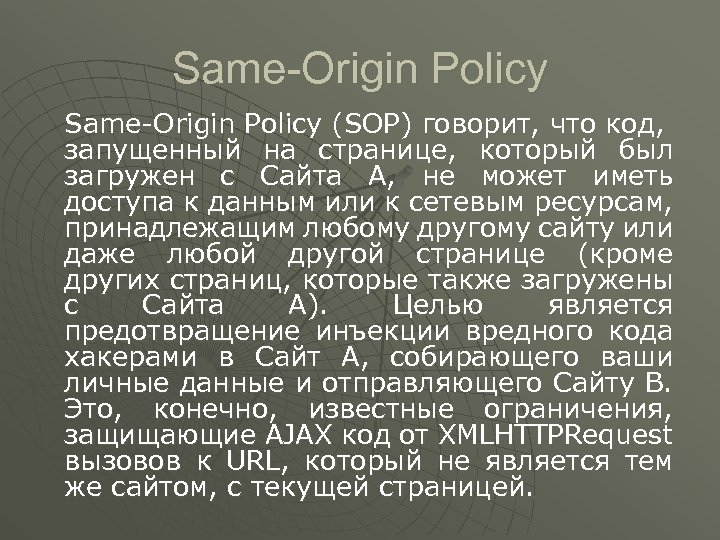 Same-Origin Policy

Same-Origin Policy (SOP) говорит, что код, запущенный на странице, который был загружен с Сайта А, не может иметь доступа к данным или к сетевым ресурсам, принадлежащим любому другому сайту или даже любой другой странице (кроме других страниц, которые также загружены с Сайта А). Целью является предотвращение инъекции вредного кода хакерами в Сайт А, собирающего ваши личные данные и отправляющего Сайту В. Это, конечно, известные ограничения, защищающие AJAX код от XMLHTTPRequest вызовов к URL, который не является тем же сайтом, с текущей страницей.